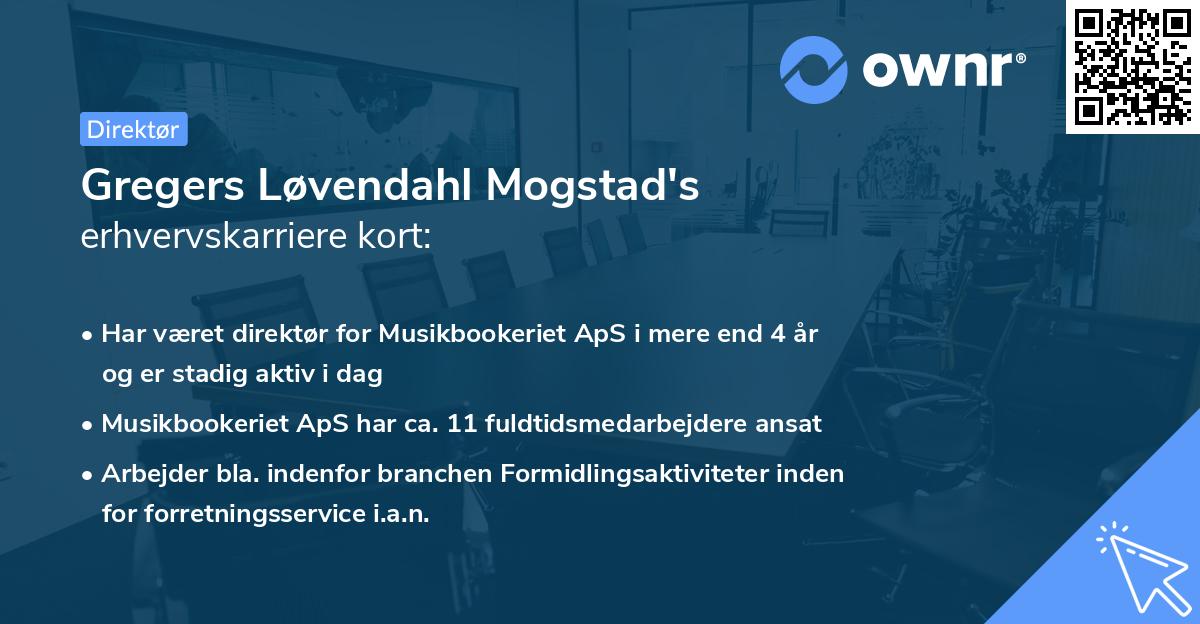 ownr®

Direktør

Gregers Løvendahl Mogstad's erhvervskarriere kort:

• Har været direktør for Musikbookeriet ApS i mere end 4 år og er stadig aktiv i dag

• Musikbookeriet ApS har ca. 11 fuldtidsmedarbejdere ansat

• Arbejder bla. indenfor branchen Formidlingsaktiviteter inden for forretningsservice i.a.n.